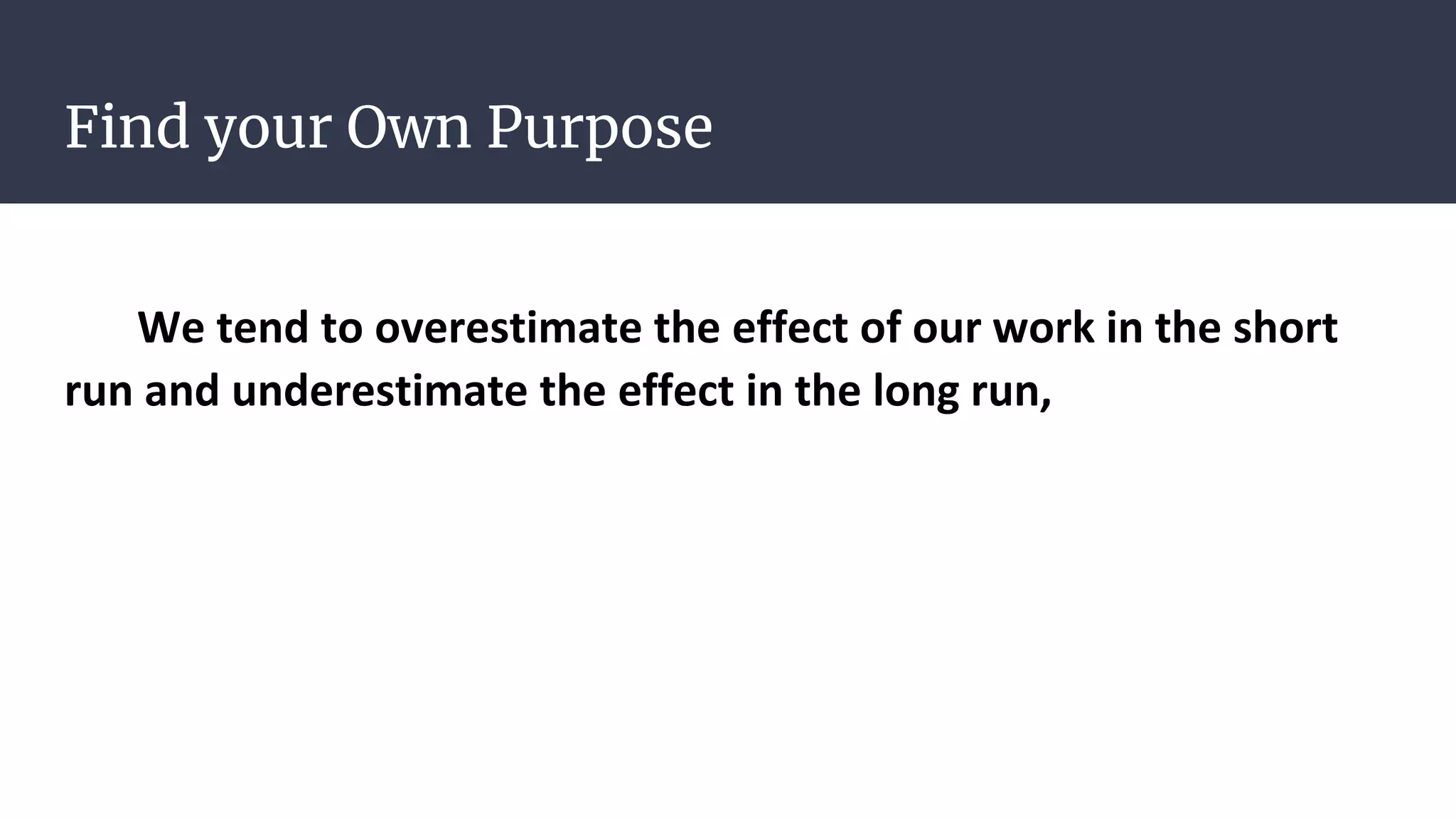 Find your Own Purpose

We tend to overestimate the effect of our work in the short run and underestimate the effect in the long run,